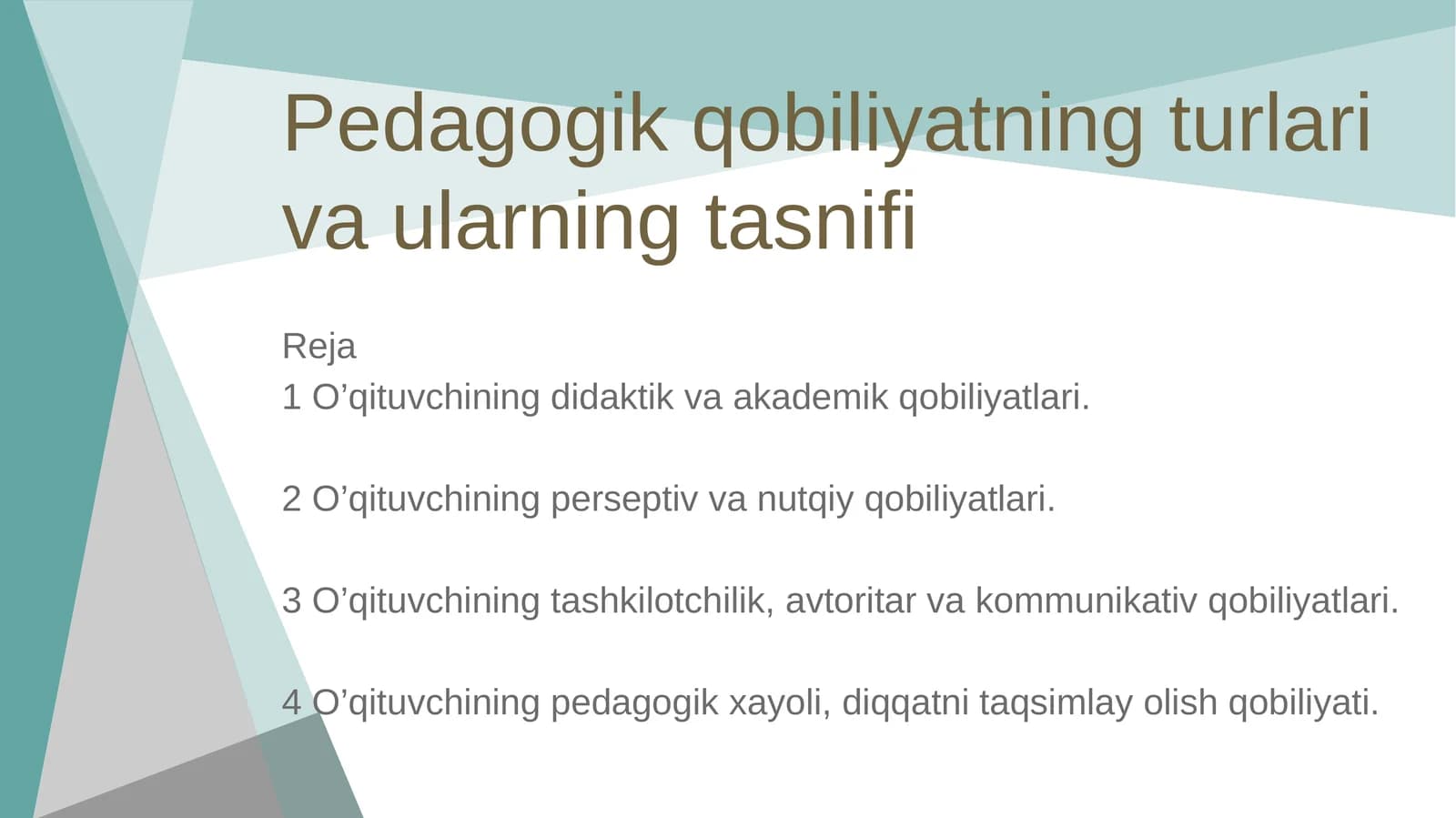 Pedagogik qobiliyatning turlari va ularning tasnifi

Reja
1 O’qituvchining didaktik va akademik qobiliyatlari.

2 O’qituvchining perseptiv va nutqiy qobiliyatlari.

3 O’qituvchining tashkilotchilik, avtoritar va kommunikativ qobiliyatlari.

4 O’qituvchining pedagogik xayoli, diqqatni taqsimlay olish qobiliyati.